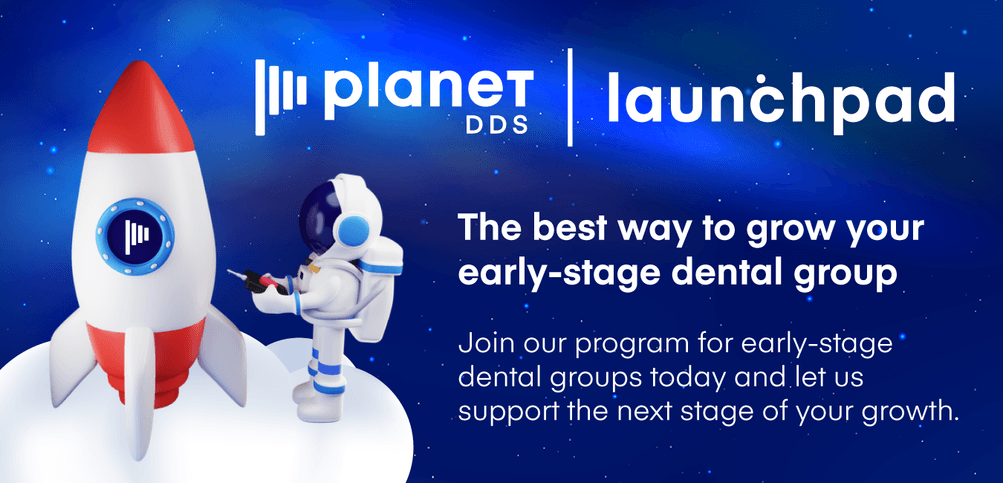 planet DDS | launchpad

The best way to grow your early-stage dental group

Join our program for early-stage dental groups today and let us support the next stage of your growth.